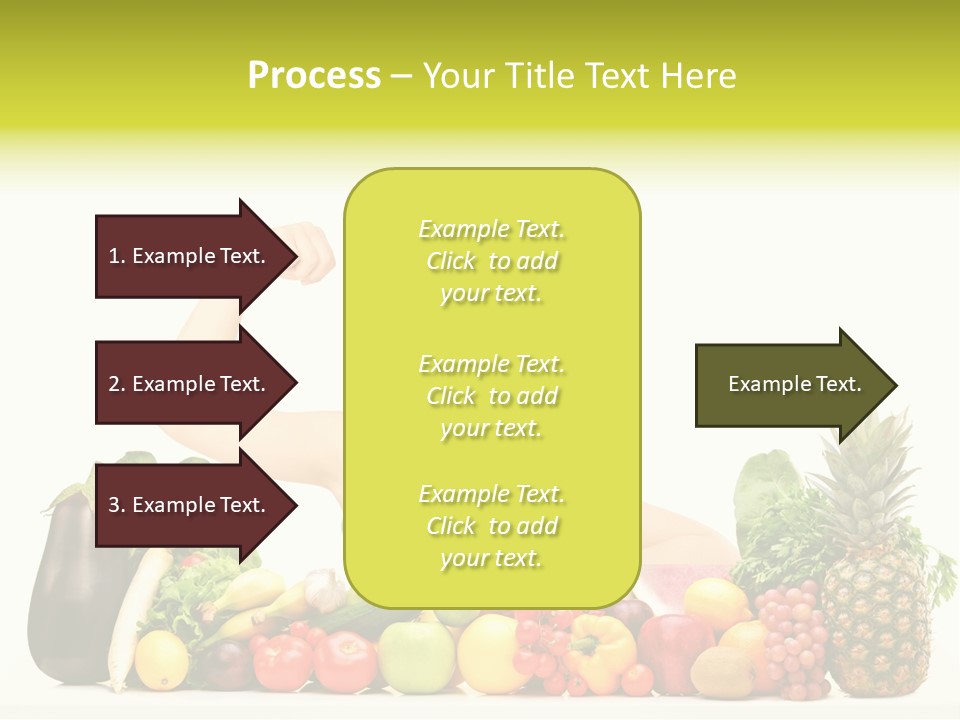 Process – Your Title Text Here

1. Example Text.

2. Example Text.

3. Example Text.

Example Text. Click to add your text.

Example Text. Click to add your text.

Example Text. Click to add your text.

Example Text.